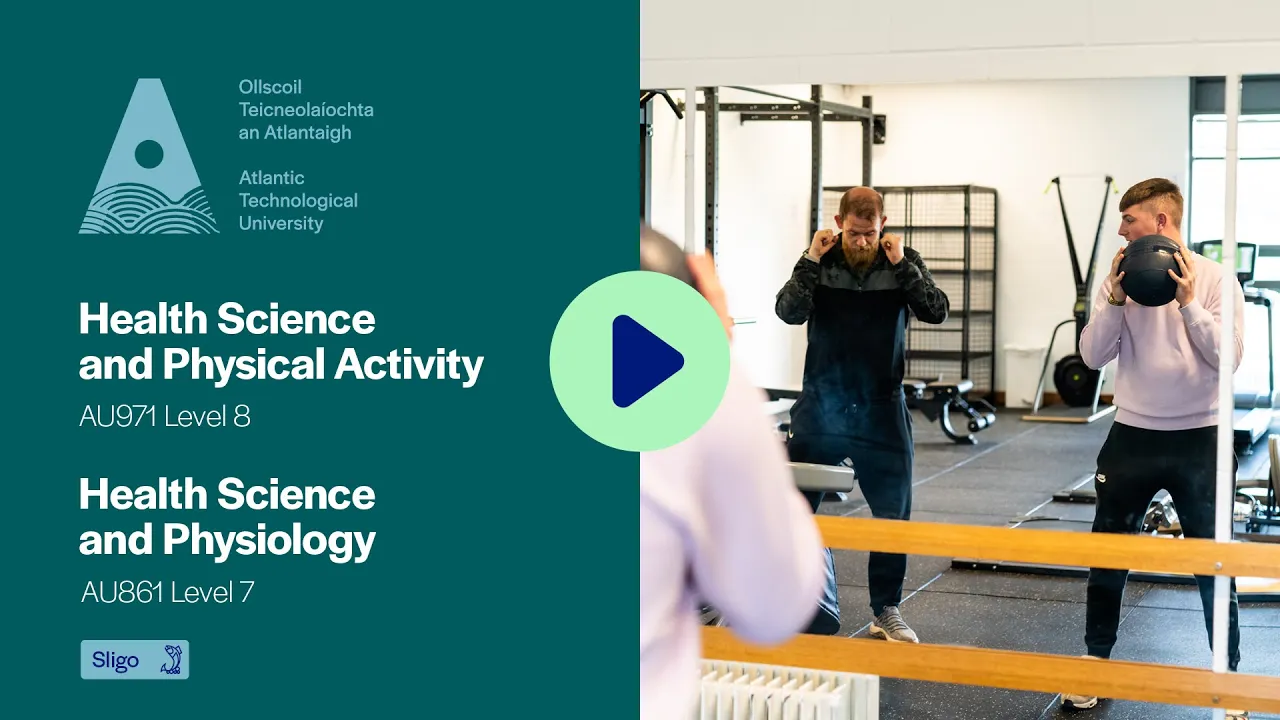 Ollscoil Teicneolaíochta an Atlantaigh

Atlantic Technological University

Health Science and Physical Activity

AU971 Level 8

Health Science and Physiology

AU861 Level 7

Sligo